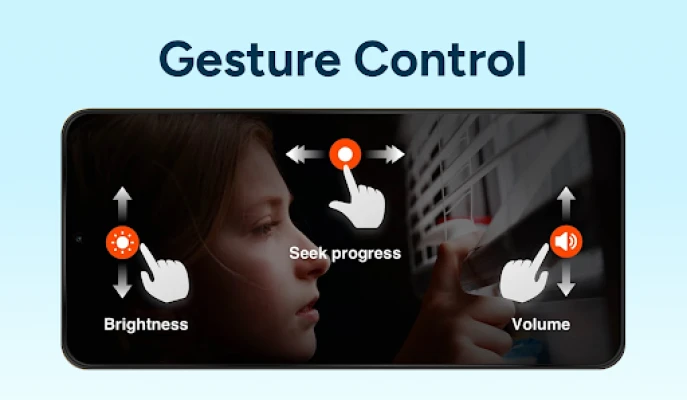 Gesture Control

Seek progress

Brightness

Volume